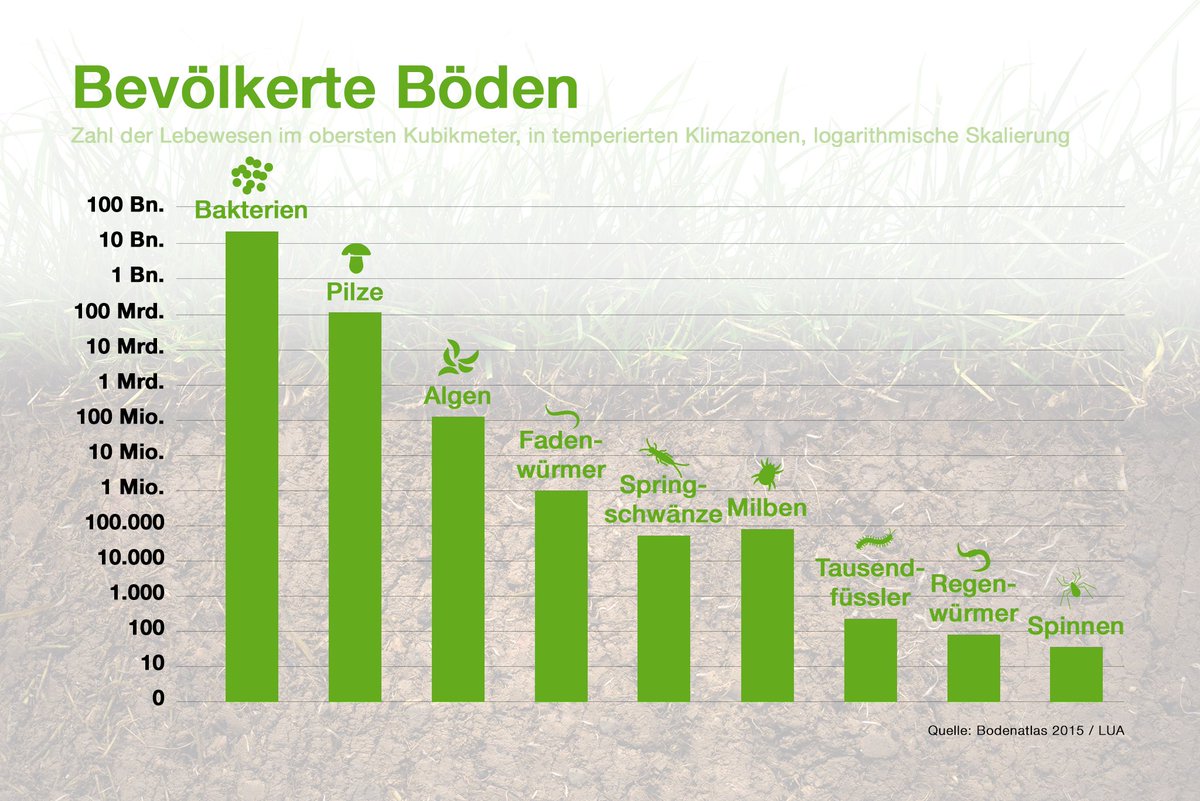 Bevölkerte Böden

Zahl der Lebewesen im obersten Kubikmeter, in temperierten Klimazonen, logarithmische Skalierung

100 Bn.
10 Bn.
1 Bn.
100 Mrd.
10 Mrd.
1 Mrd.
100 Mio.
10 Mio.
1 Mio.
100.000
10.000
1.000
100
10
0

Bakterien
Pilze
Algen
Fadenwürmer
Springschwänze
Milben
Tausendfüssler
Regenwürmer
Spinnen

Quelle: Bodenatlas 2015 / LUA